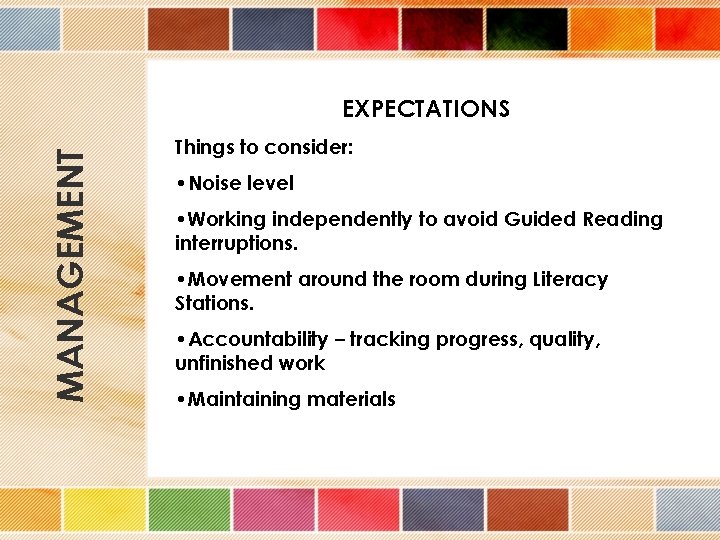 MANAGEMENT

EXPECTATIONS

Things to consider:

•Noise level

•Working independently to avoid Guided Reading interruptions.

•Movement around the room during Literacy Stations.

•Accountability – tracking progress, quality, unfinished work

•Maintaining materials